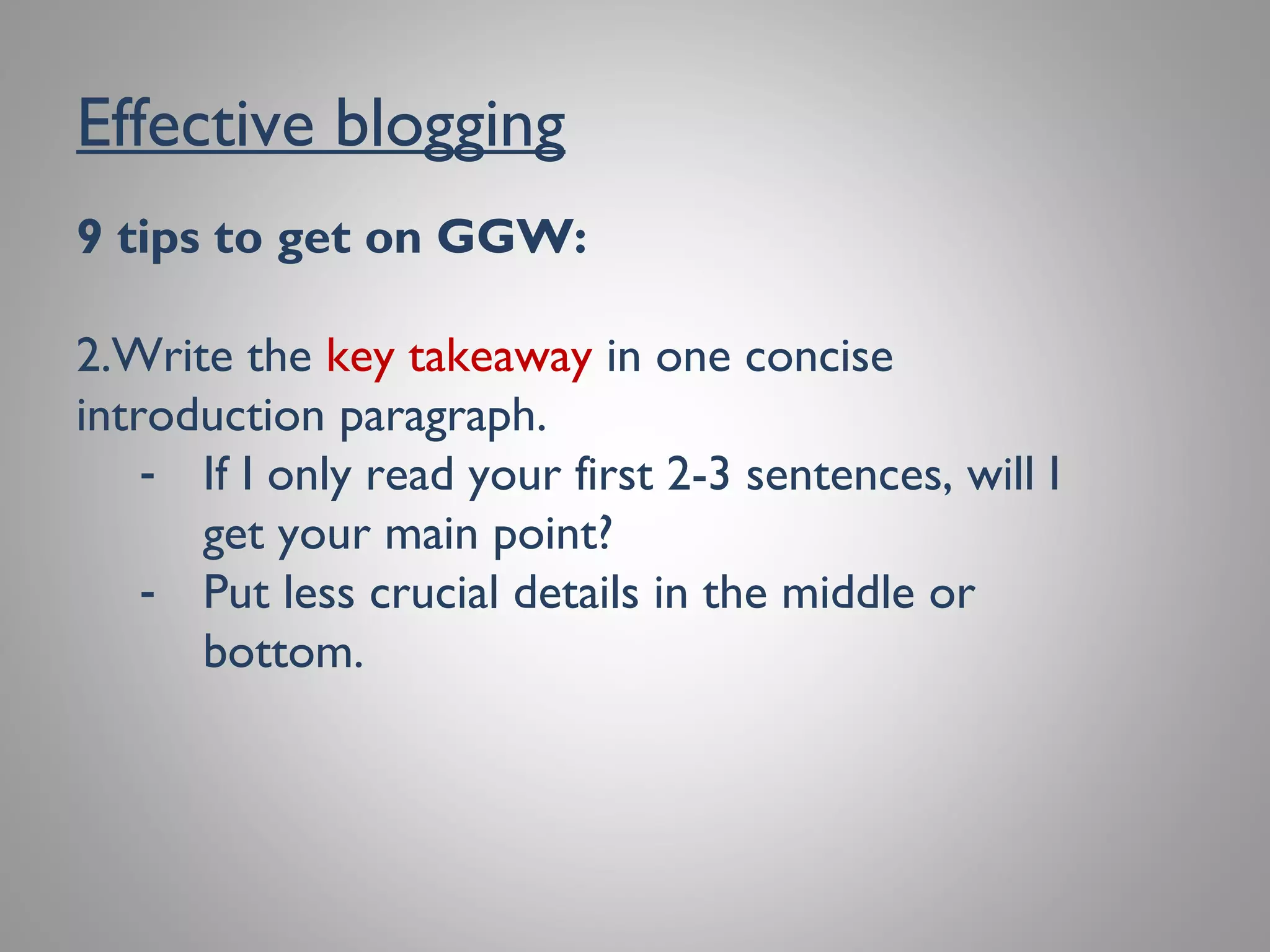 Effective blogging

9 tips to get on GGW:

2.Write the key takeaway in one concise introduction paragraph.

- If I only read your first 2-3 sentences, will I get your main point?
- Put less crucial details in the middle or bottom.